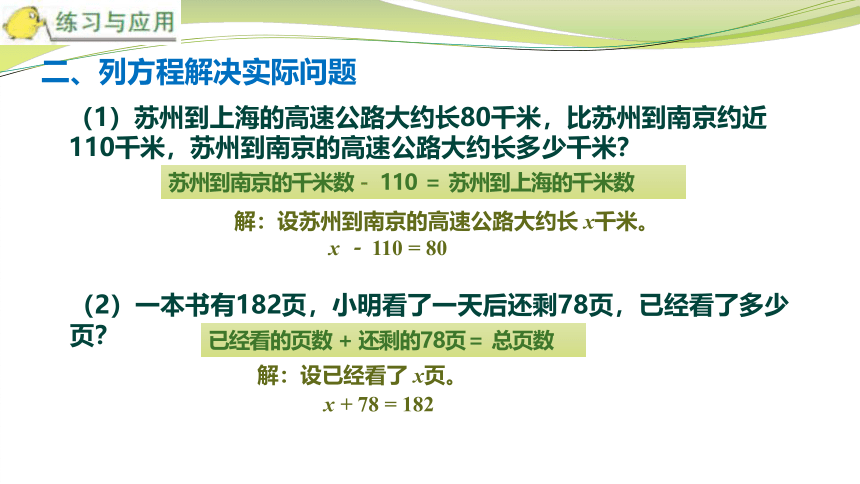 练习与应用

二、列方程解决实际问题

（1）苏州到上海的高速公路大约长80千米，比苏州到南京约近110千米，苏州到南京的高速公路大约长多少千米？

苏州到南京的千米数 - 110 = 苏州到上海的千米数

解：设苏州到南京的高速公路大约长 $x$千米。

$x - 110 = 80$

（2）一本书有182页，小明看了一天后还剩78页，已经看了多少页？

已经看的页数 + 还剩的78页 = 总页数

解：设已经看了 $x$页。

$x + 78 = 182$